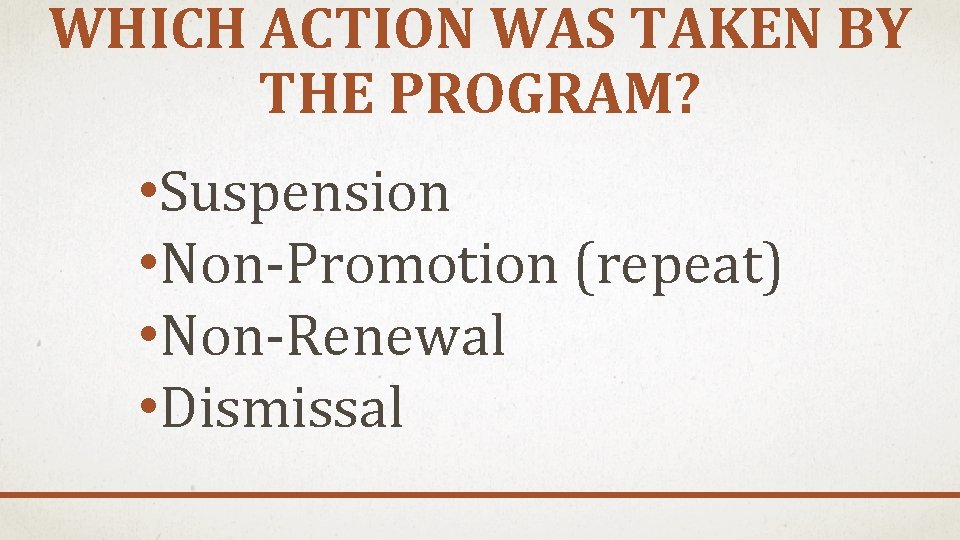 WHICH ACTION WAS TAKEN BY THE PROGRAM?

•Suspension
•Non-Promotion (repeat)
•Non-Renewal
•Dismissal